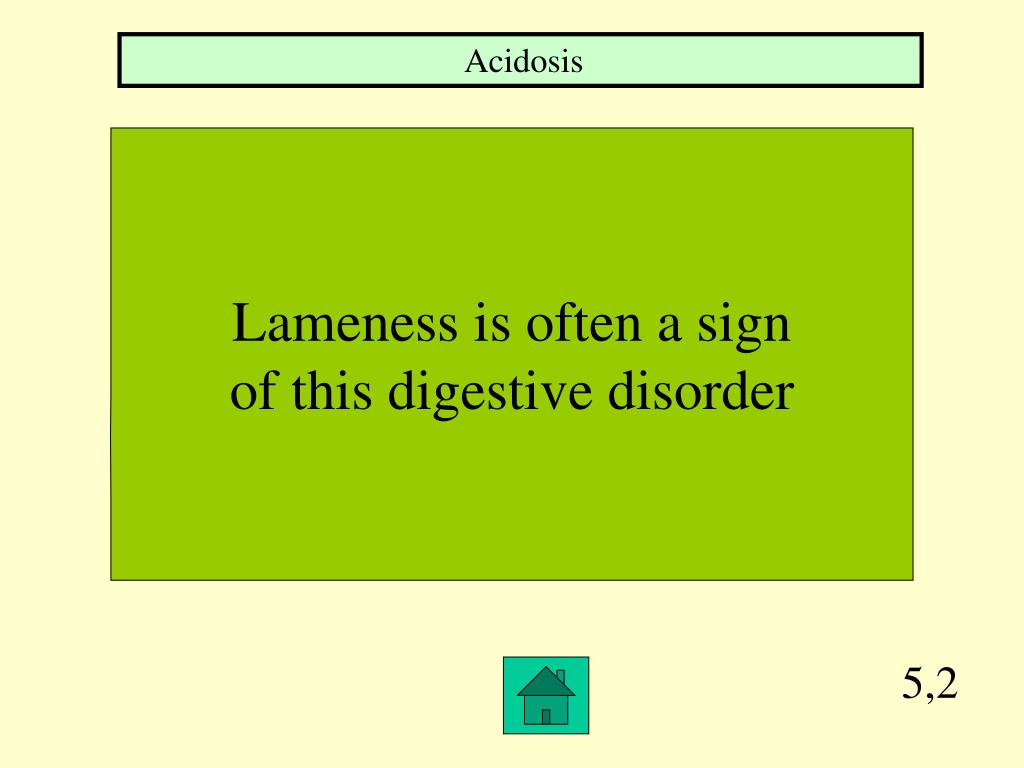 Acidosis

Lameness is often a sign of this digestive disorder

5,2